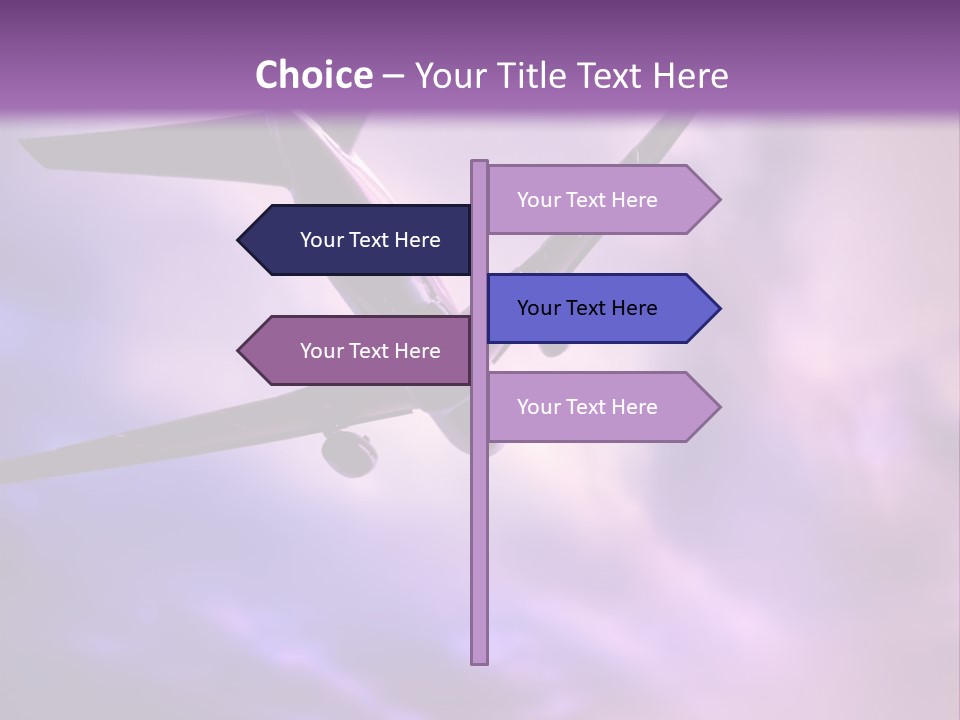 Choice – Your Title Text Here

Your Text Here

Your Text Here

Your Text Here

Your Text Here

Your Text Here